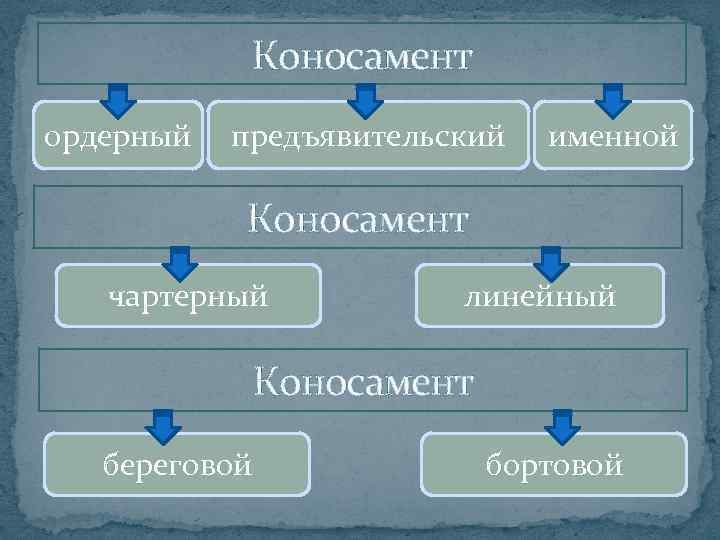 Коносамент

ордерный

предъявительский

именной

Коносамент

чартерный

линейный

Коносамент

береговой

бортовой